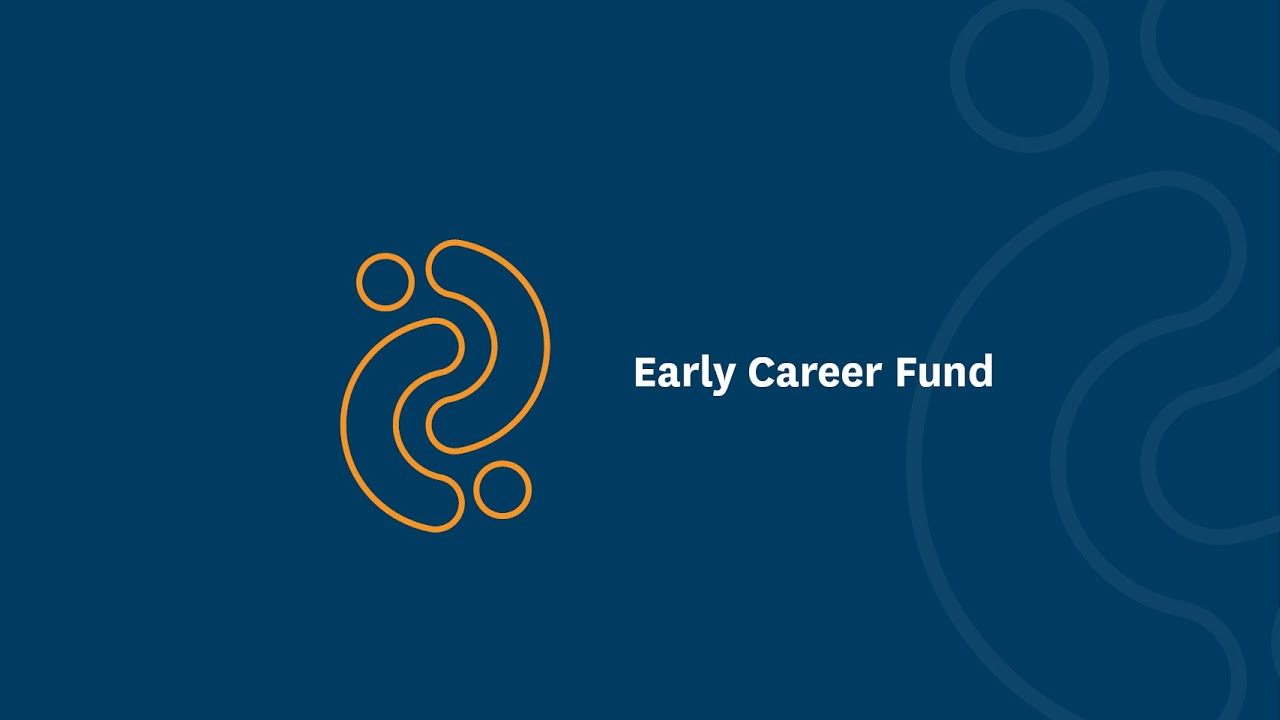 Early Career Fund